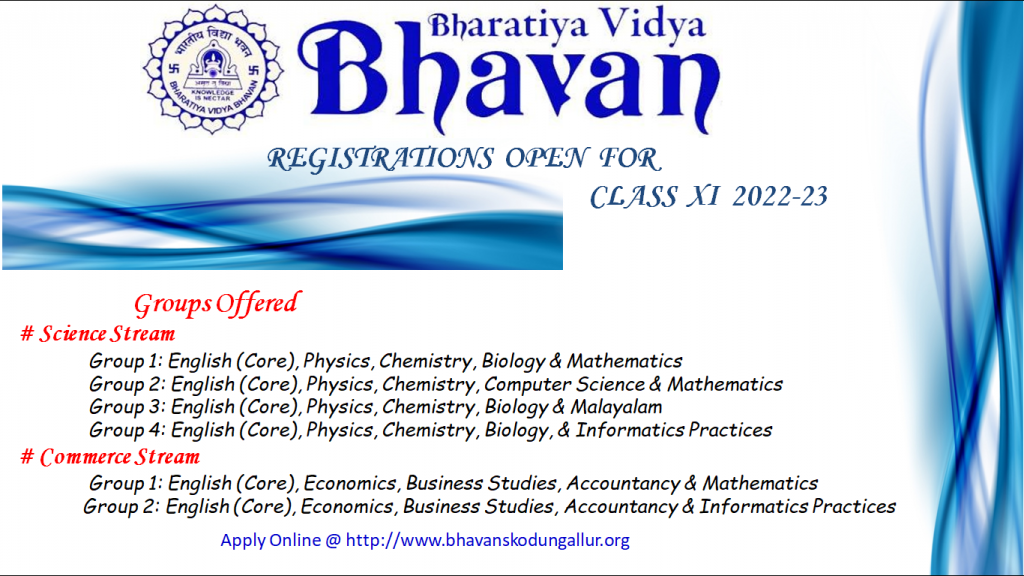 भारतीय विद्या भवन
KNOWLEDGE IS NECTAR
BHARATIYA VIDYA BHAVAN

Bharatiya Vidya
Bhavan

REGISTRATIONS OPEN FOR
CLASS XI 2022-23

Groups Offered

# Science Stream
Group 1: English (Core), Physics, Chemistry, Biology & Mathematics
Group 2: English (Core), Physics, Chemistry, Computer Science & Mathematics
Group 3: English (Core), Physics, Chemistry, Biology & Malayalam
Group 4: English (Core), Physics, Chemistry, Biology, & Informatics Practices

# Commerce Stream
Group 1: English (Core), Economics, Business Studies, Accountancy & Mathematics
Group 2: English (Core), Economics, Business Studies, Accountancy & Informatics Practices

Apply Online @ http://www.bhavanskodungallur.org